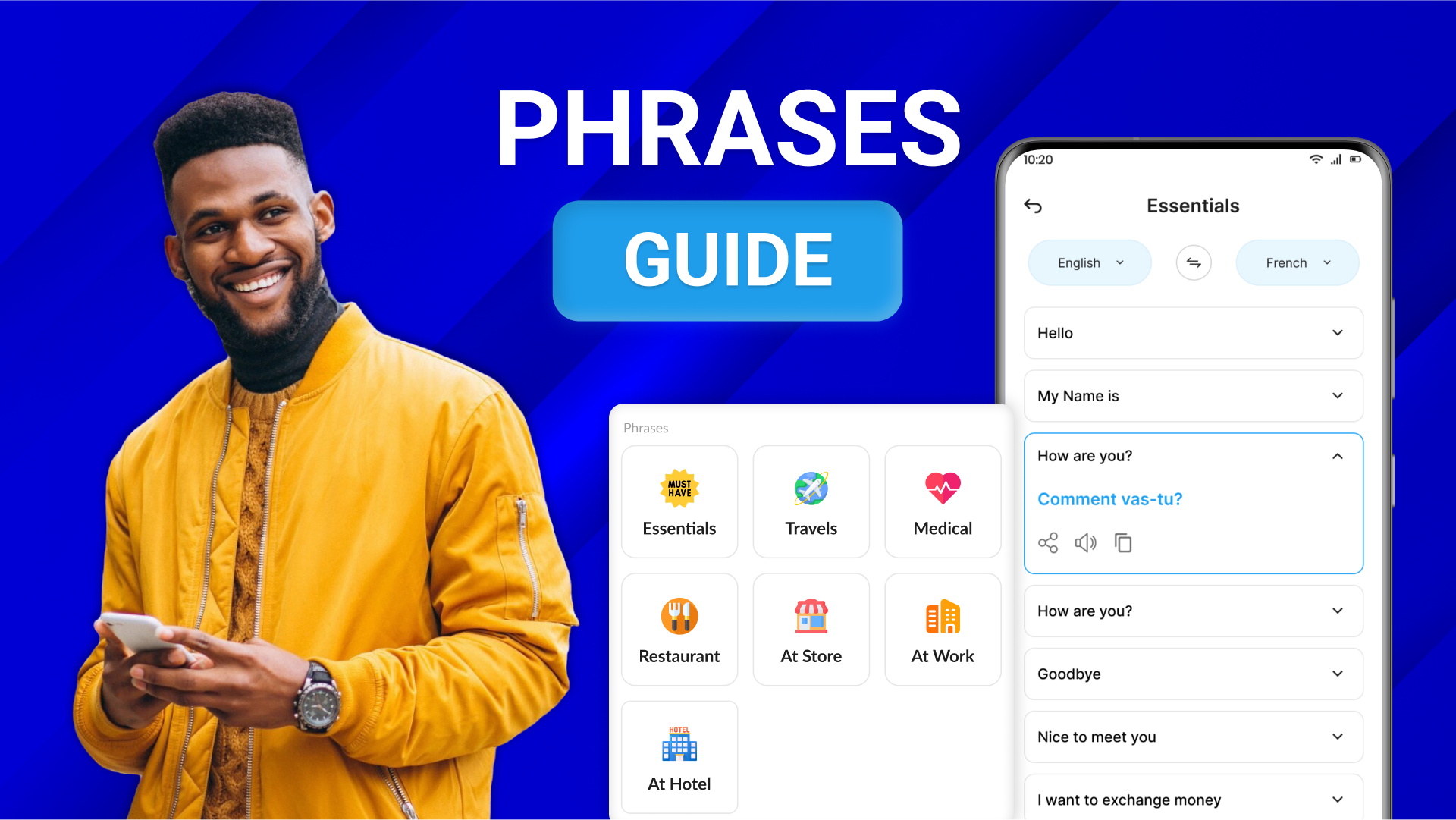 PHRASES

GUIDE

Phrases

MUST HAVE

Essentials

Travels

Medical

Restaurant

At Store

At Work

HOTEL

At Hotel

10:20

Essentials

English

French

Hello

My Name is

How are you?

Comment vas-tu?

How are you?

Goodbye

Nice to meet you

I want to exchange money